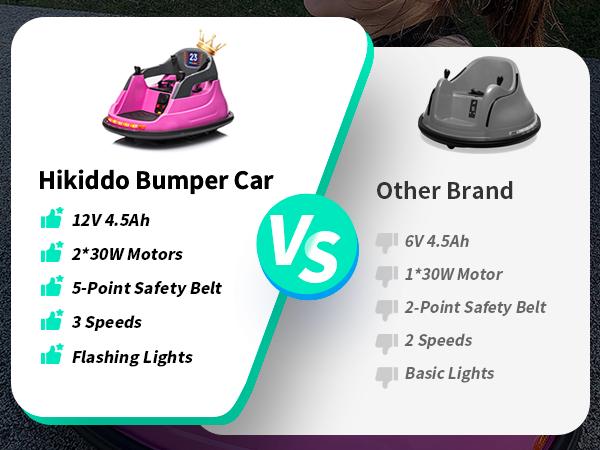 23

Hikiddo Bumper Car

12V 4.5Ah

2*30W Motors

5-Point Safety Belt

3 Speeds

Flashing Lights

VS

Other Brand

6V 4.5Ah

1*30W Motor

2-Point Safety Belt

2 Speeds

Basic Lights